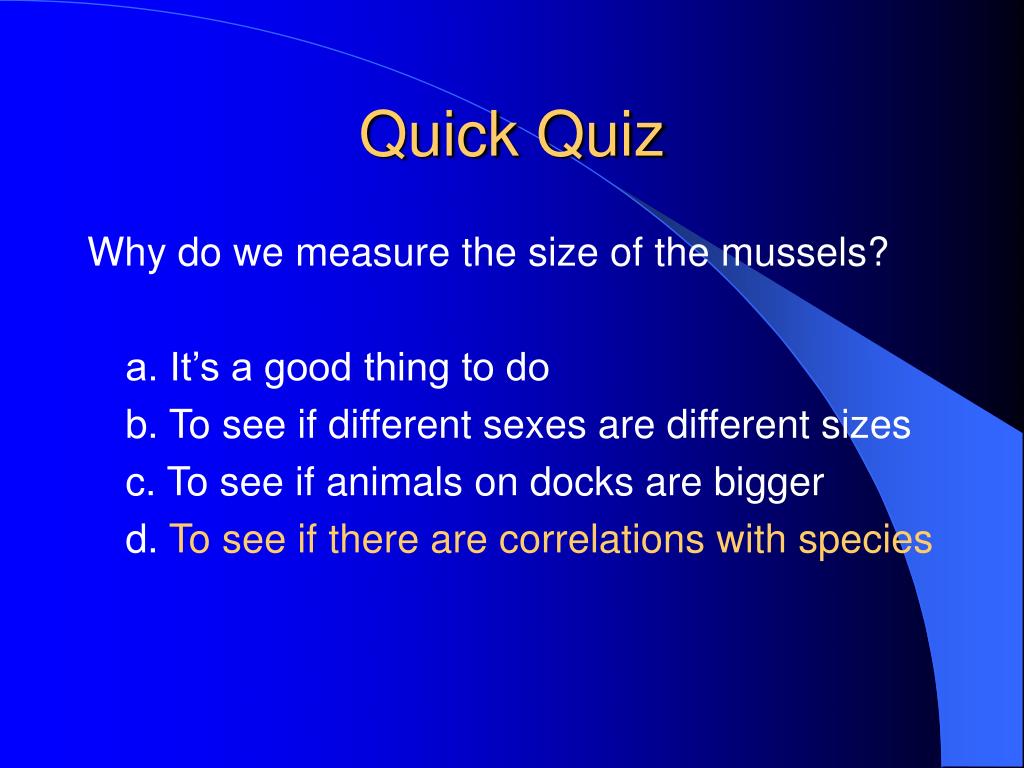 Quick Quiz

Why do we measure the size of the mussels?

a. It’s a good thing to do
b. To see if different sexes are different sizes
c. To see if animals on docks are bigger
d. To see if there are correlations with species